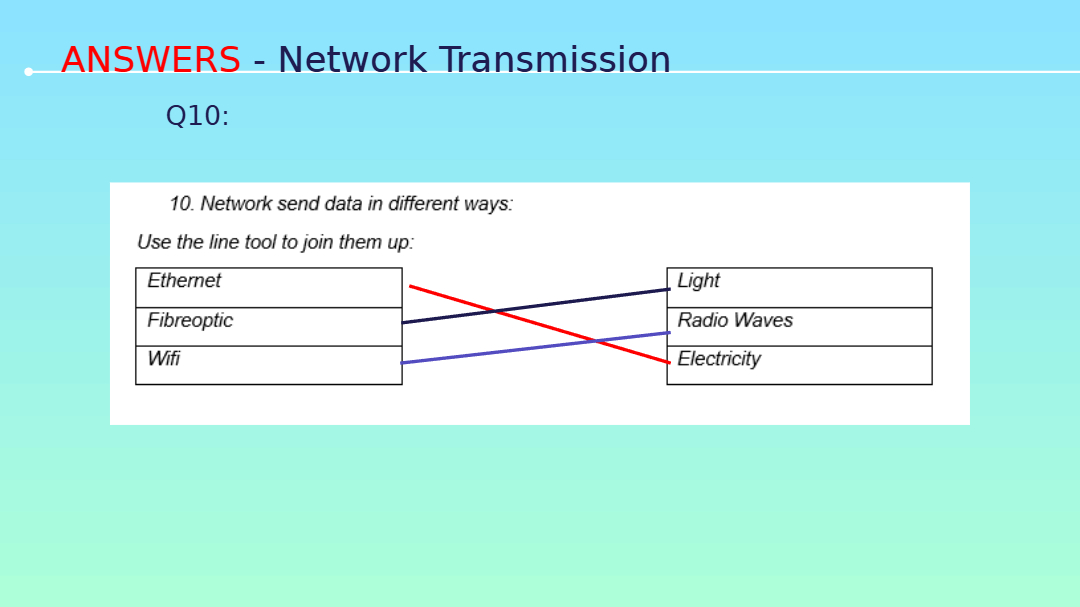 ANSWERS - Network Transmission

Q10:

10. Network send data in different ways:

Use the line tool to join them up:

Ethernet
Fibreoptic
Wifi

Light
Radio Waves
Electricity